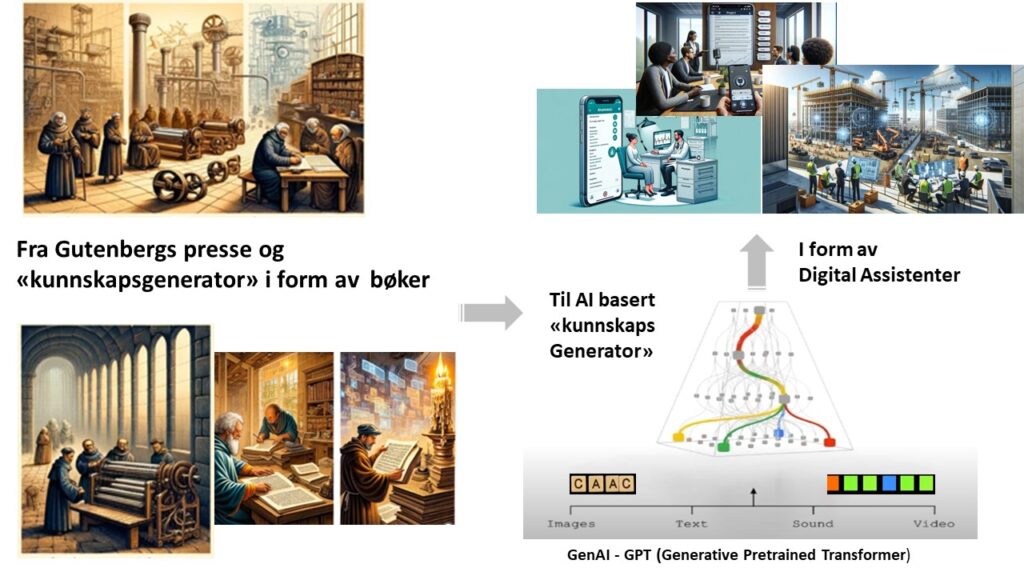 Fra Gutenbergs presse og «kunnskapsgenerator» i form av bøker

Til AI basert «kunnskaps Generator»

I form av Digital Assistenter

C A A C

Images Text Sound Video

GenAI - GPT (Generative Pretrained Transformer)